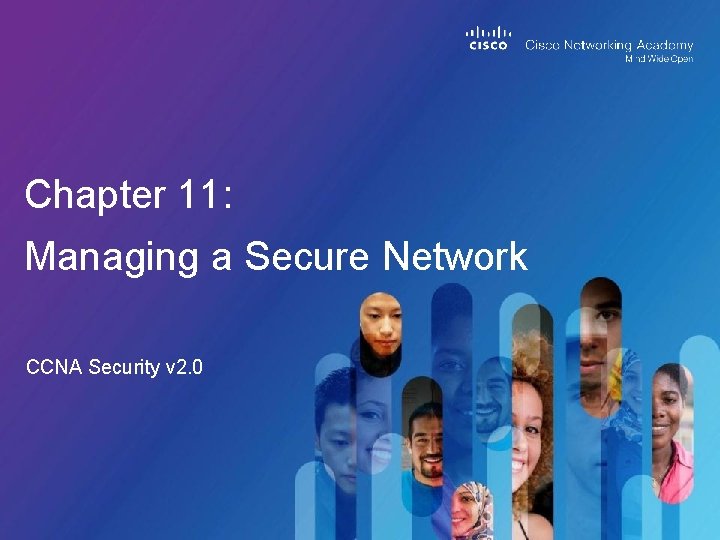 CISCO Cisco Networking Academy
Mind Wide Open

Chapter 11:
Managing a Secure Network

CCNA Security v2.0